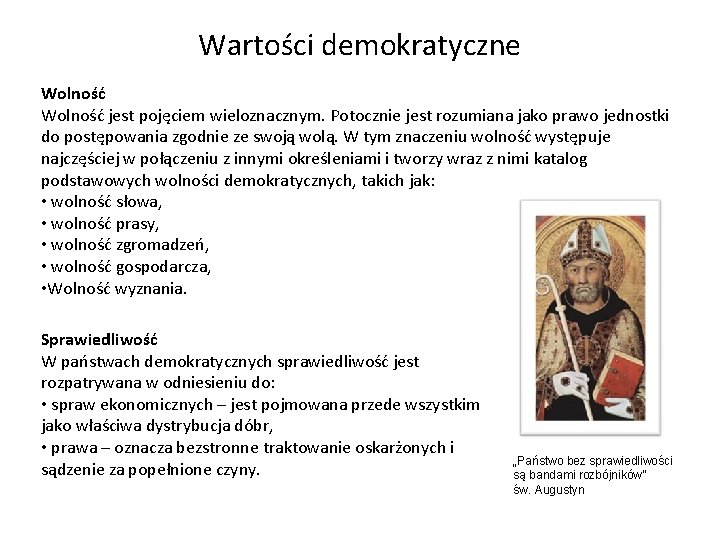 Wartości demokratyczne

Wolność
Wolność jest pojęciem wieloznacznym. Potocznie jest rozumiana jako prawo jednostki do postępowania zgodnie ze swoją wolą. W tym znaczeniu wolność występuje najczęściej w połączeniu z innymi określeniami i tworzy wraz z nimi katalog podstawowych wolności demokratycznych, takich jak:
• wolność słowa,
• wolność prasy,
• wolność zgromadzeń,
• wolność gospodarcza,
•Wolność wyznania.

Sprawiedliwość
W państwach demokratycznych sprawiedliwość jest rozpatrywana w odniesieniu do:
• spraw ekonomicznych – jest pojmowana przede wszystkim jako właściwa dystrybucja dóbr,
• prawa – oznacza bezstronne traktowanie oskarżonych i sądzenie za popełnione czyny.

„Państwo bez sprawiedliwości są bandami rozbójników"
św. Augustyn